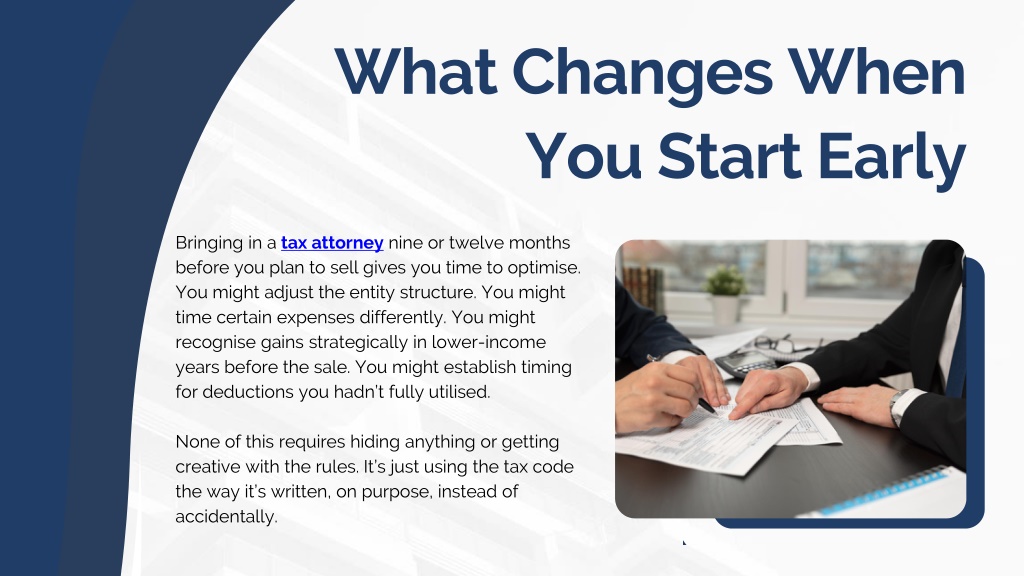 What Changes When You Start Early

Bringing in a tax attorney nine or twelve months before you plan to sell gives you time to optimise. You might adjust the entity structure. You might time certain expenses differently. You might recognise gains strategically in lower-income years before the sale. You might establish timing for deductions you hadn't fully utilised.

None of this requires hiding anything or getting creative with the rules. It's just using the tax code the way it's written, on purpose, instead of accidentally.